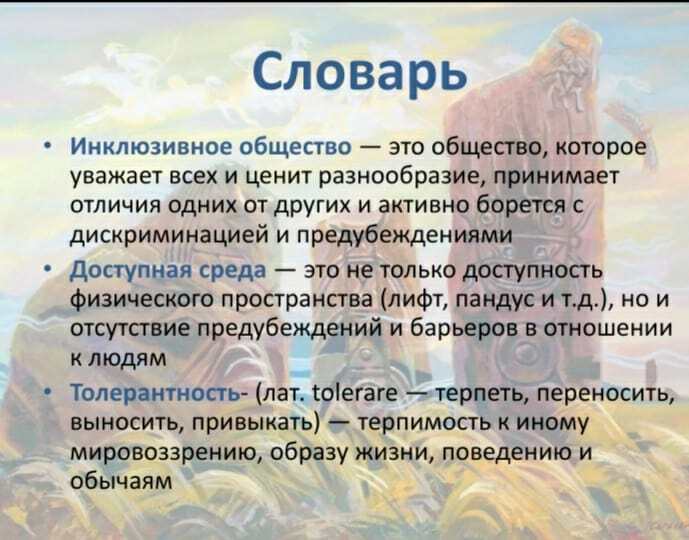 Словарь

• Инклюзивное общество — это общество, которое уважает всех и ценит разнообразие, принимает отличия одних от других и активно борется с дискриминацией и предубеждениями

• Доступная среда — это не только доступность физического пространства (лифт, пандус и т.д.), но и отсутствие предубеждений и барьеров в отношении к людям

• Толерантность- (лат. tolerare — терпеть, переносить, выносить, привыкать) — терпимость к иному мировоззрению, образу жизни, поведению и обычаям